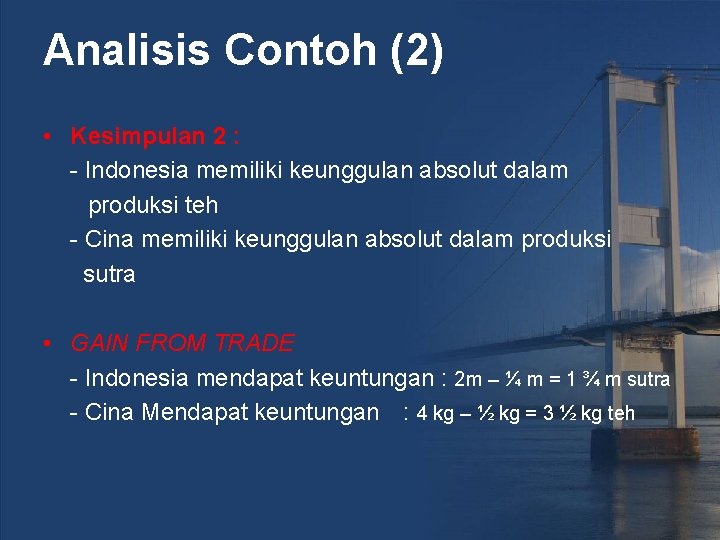 Analisis Contoh (2)

• Kesimpulan 2 :
- Indonesia memiliki keunggulan absolut dalam produksi teh
- Cina memiliki keunggulan absolut dalam produksi sutra

• GAIN FROM TRADE
- Indonesia mendapat keuntungan : 2m – ¼ m = 1 ¾ m sutra
- Cina Mendapat keuntungan : 4 kg – ½ kg = 3 ½ kg teh